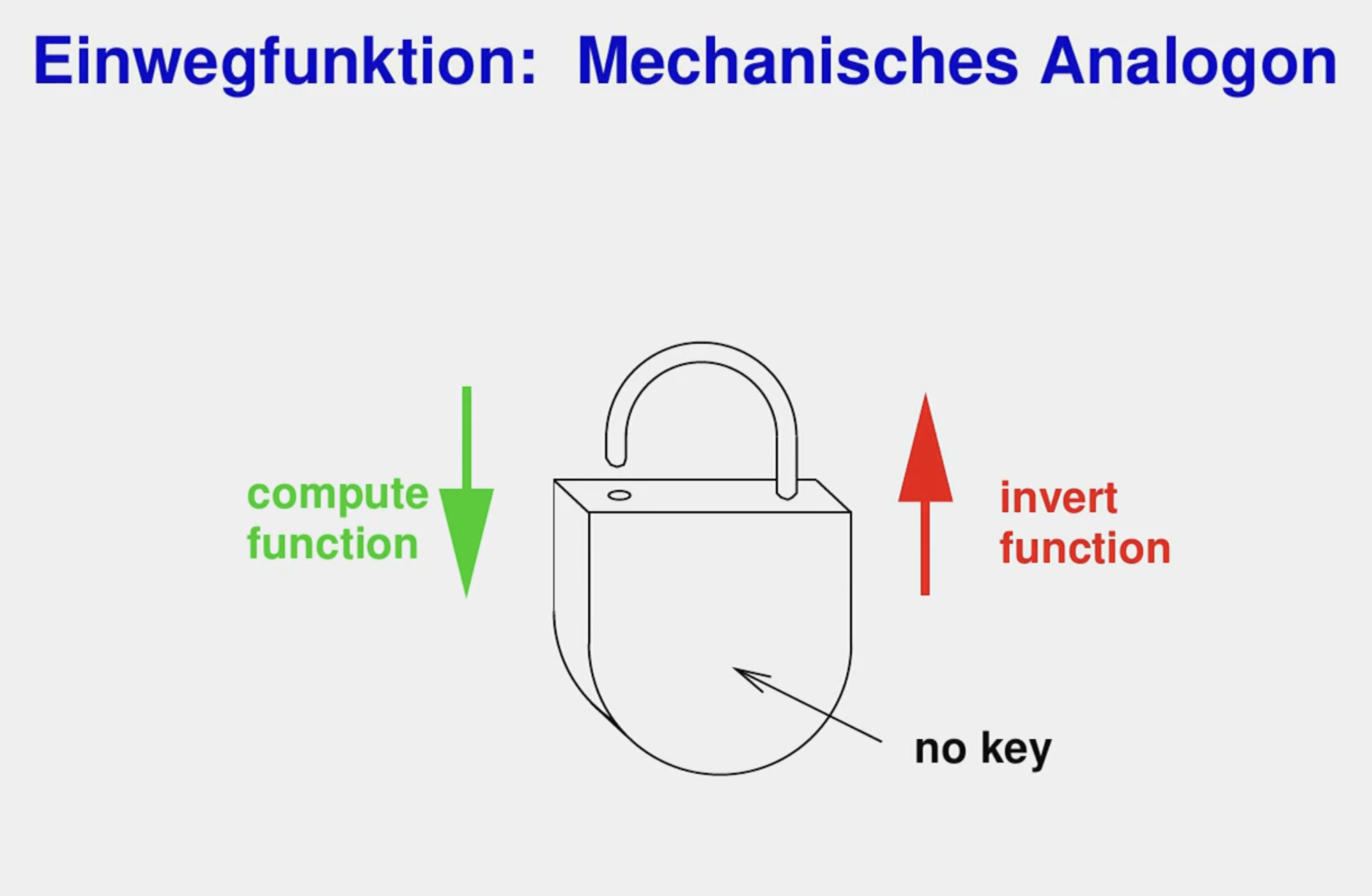 Einwegfunktion: Mechanisches Analogon

compute function

invert function

no key